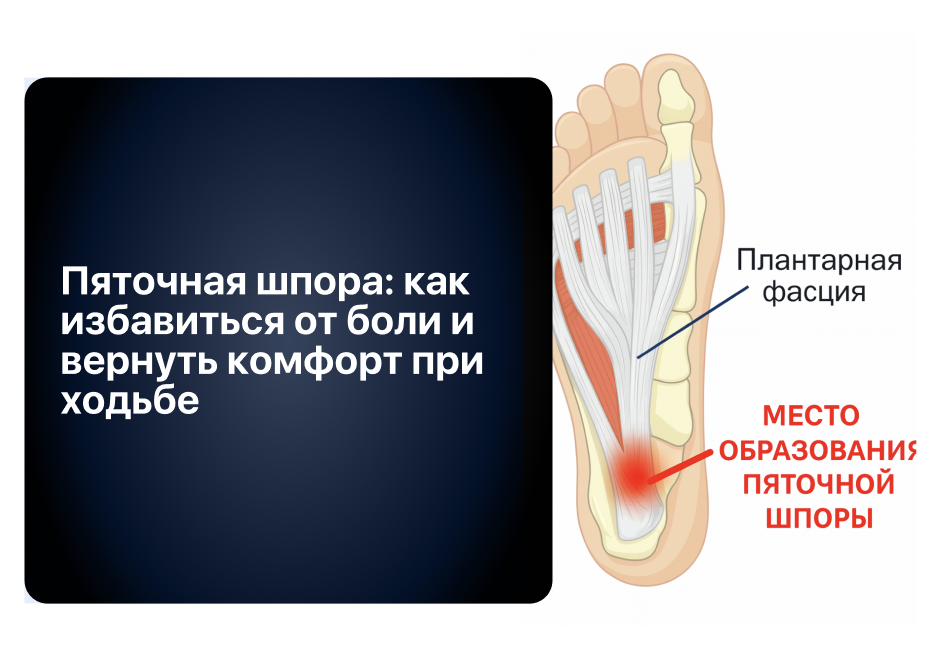 Пяточная шпора: как избавиться от боли и вернуть комфорт при ходьбе

Плантарная фасция

МЕСТО ОБРАЗОВАНИЯ ПЯТОЧНОЙ ШПОРЫ